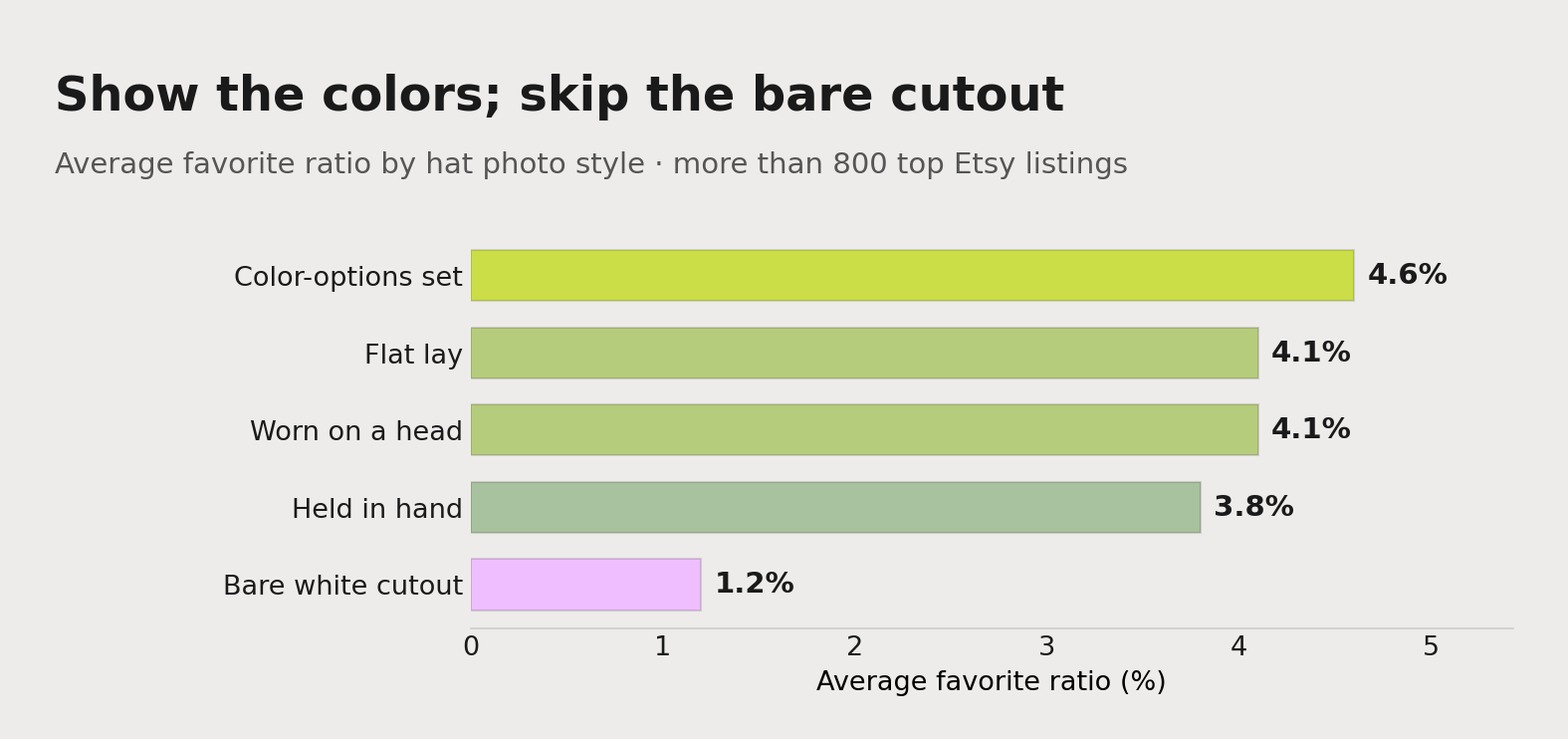 Show the colors; skip the bare cutout

Average favorite ratio by hat photo style · more than 800 top Etsy listings

Color-options set 4.6%
Flat lay 4.1%
Worn on a head 4.1%
Held in hand 3.8%
Bare white cutout 1.2%

0 1 2 3 4 5
Average favorite ratio (%)